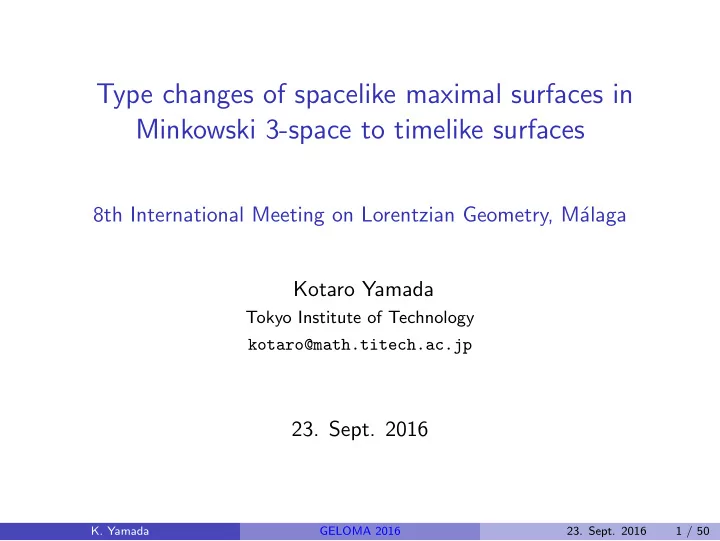 Type changes of spacelike maximal surfaces in Minkowski 3-space to timelike surfaces

8th International Meeting on Lorentzian Geometry, Málaga

Kotaro Yamada
Tokyo Institute of Technology
kotaro@math.titech.ac.jp

23. Sept. 2016

K. Yamada GELOMA 2016 23. Sept. 2016 1 / 50